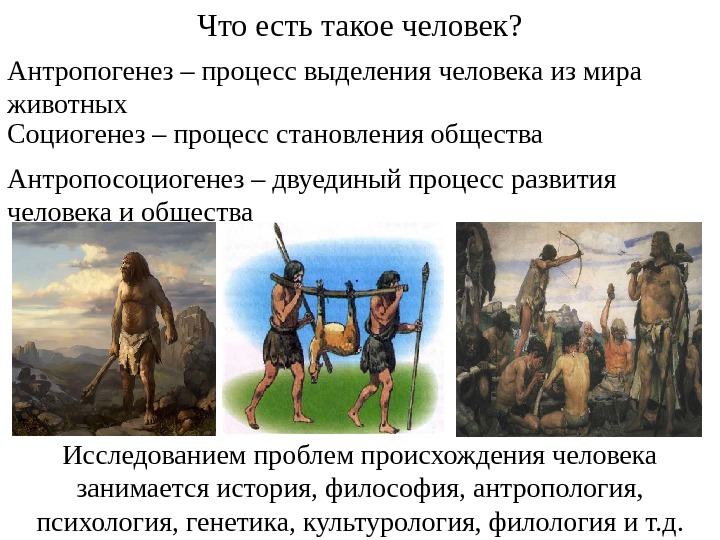 Что есть такое человек?

Антропогенез – процесс выделения человека из мира животных

Социогенез – процесс становления общества

Антропосоциогенез – двуединый процесс развития человека и общества

Исследованием проблем происхождения человека занимается история, философия, антропология, психология, генетика, культурология, филология и т.д.